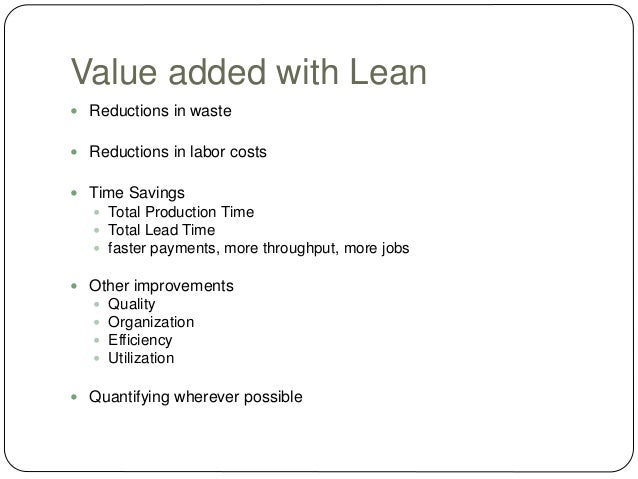 Value added with Lean

- Reductions in waste

- Reductions in labor costs

- Time Savings
  - Total Production Time
  - Total Lead Time
  - faster payments, more throughput, more jobs

- Other improvements
  - Quality
  - Organization
  - Efficiency
  - Utilization

- Quantifying wherever possible